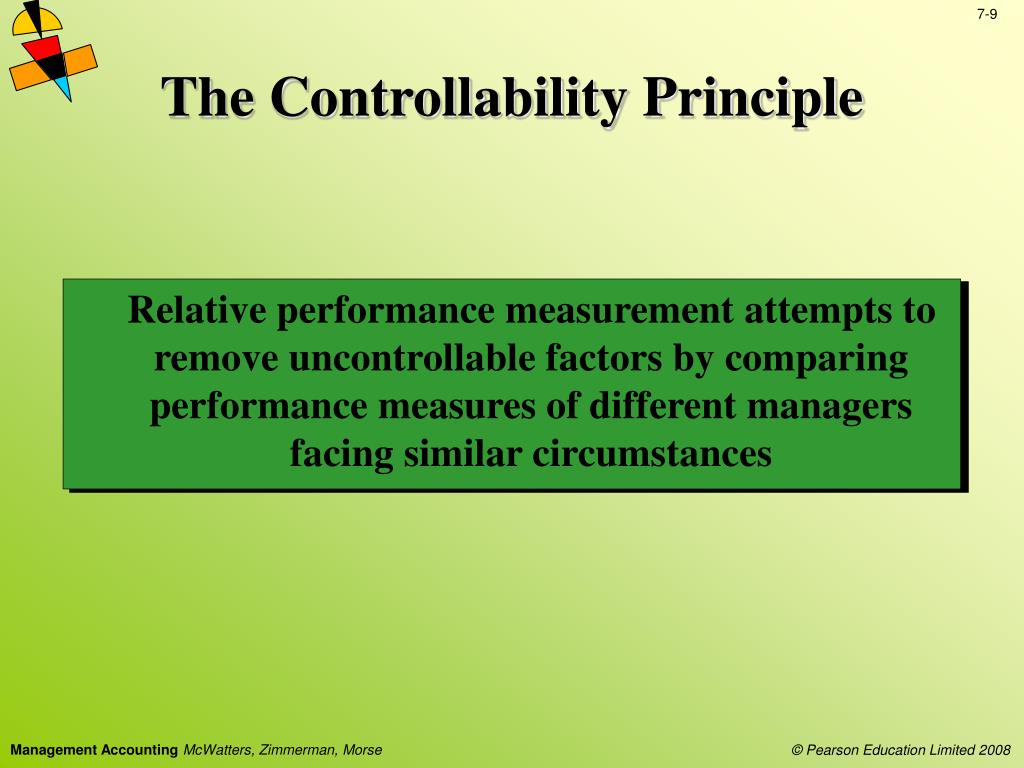 7-9

The Controllability Principle

Relative performance measurement attempts to remove uncontrollable factors by comparing performance measures of different managers facing similar circumstances

Management Accounting McWatters, Zimmerman, Morse

© Pearson Education Limited 2008